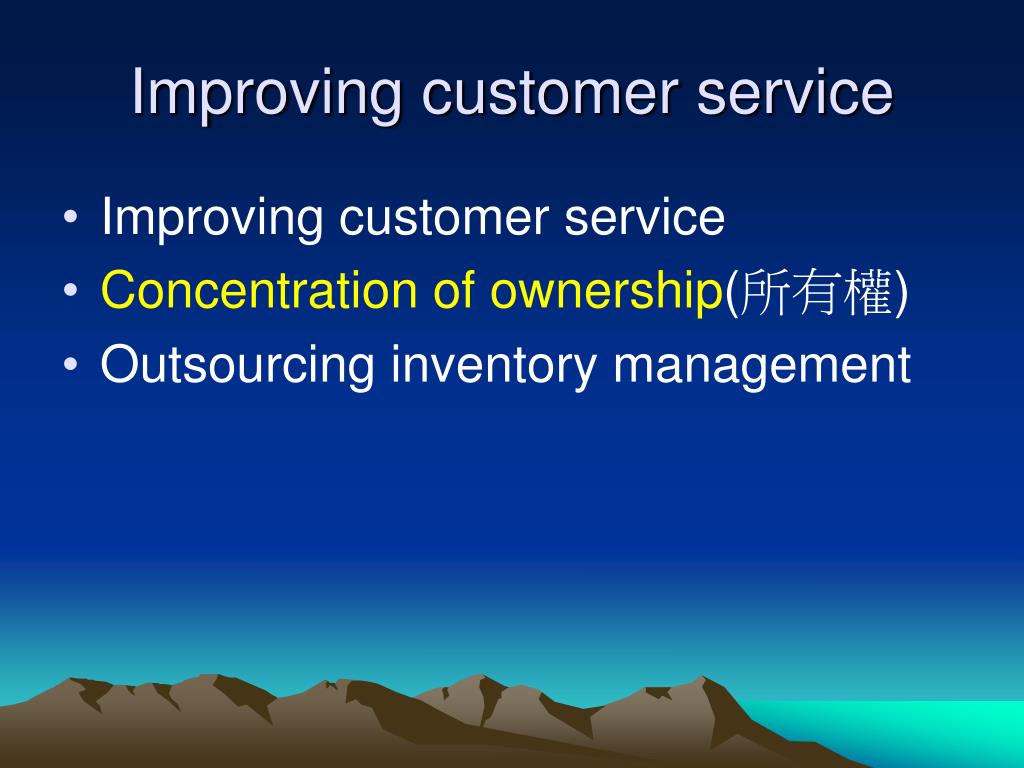 Improving customer service

• Improving customer service
• Concentration of ownership(所有權)
• Outsourcing inventory management